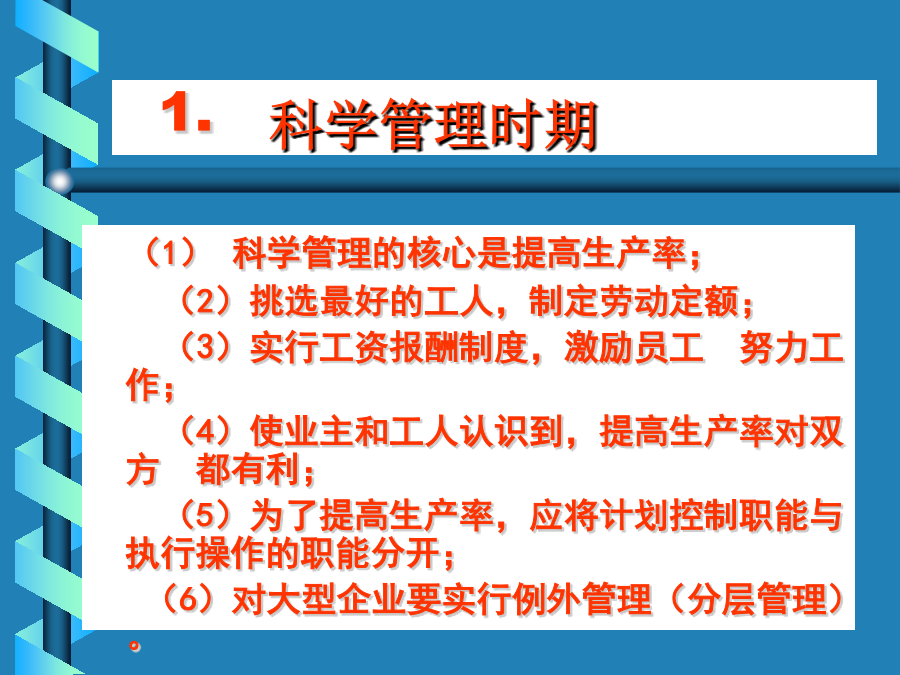 1. 科学管理时期

（1） 科学管理的核心是提高生产率；

（2）挑选最好的工人，制定劳动定额；

（3）实行工资报酬制度，激励员工 努力工作；

（4）使业主和工人认识到，提高生产率对双方 都有利；

（5）为了提高生产率，应将计划控制职能与执行操作的职能分开；

（6）对大型企业要实行例外管理（分层管理）。